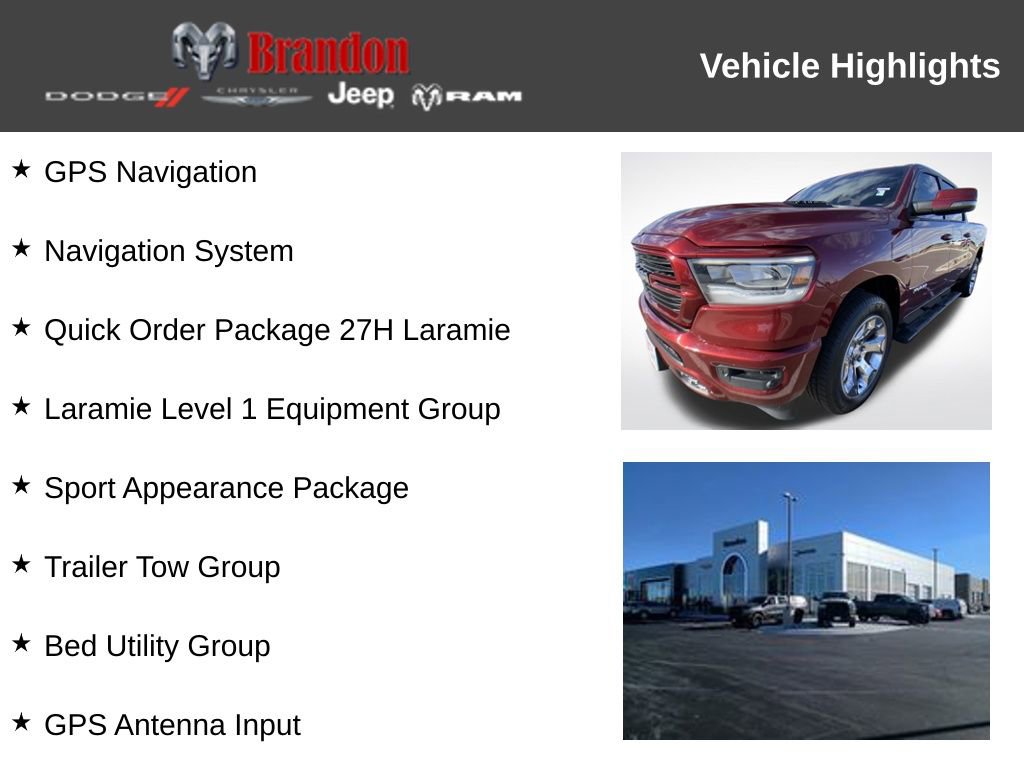 Brandon
DODGE CHRYSLER Jeep RAM

Vehicle Highlights

★ GPS Navigation

★ Navigation System

★ Quick Order Package 27H Laramie

★ Laramie Level 1 Equipment Group

★ Sport Appearance Package

★ Trailer Tow Group

★ Bed Utility Group

★ GPS Antenna Input